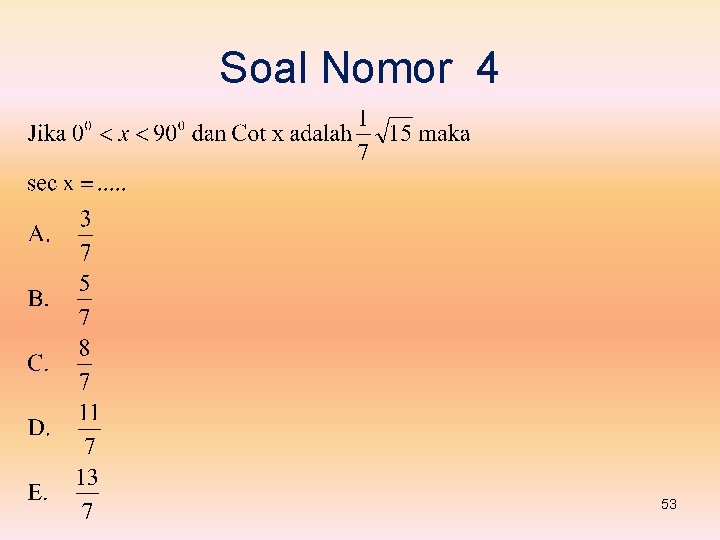 Soal Nomor 4

Jika $0^0 < x < 90^0$ dan Cot x adalah $\frac{1}{7}\sqrt{15}$ maka

sec x = .....

A. $\frac{3}{7}$

B. $\frac{5}{7}$

C. $\frac{8}{7}$

D. $\frac{11}{7}$

E. $\frac{13}{7}$

53